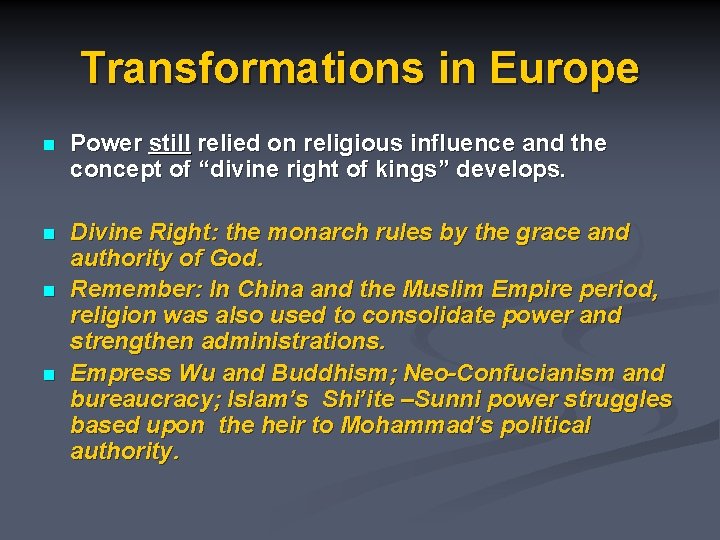 Transformations in Europe

Power still relied on religious influence and the concept of “divine right of kings” develops.

Divine Right: the monarch rules by the grace and authority of God.

Remember: In China and the Muslim Empire period, religion was also used to consolidate power and strengthen administrations.

Empress Wu and Buddhism; Neo-Confucianism and bureaucracy; Islam’s Shi’ite –Sunni power struggles based upon the heir to Mohammad’s political authority.